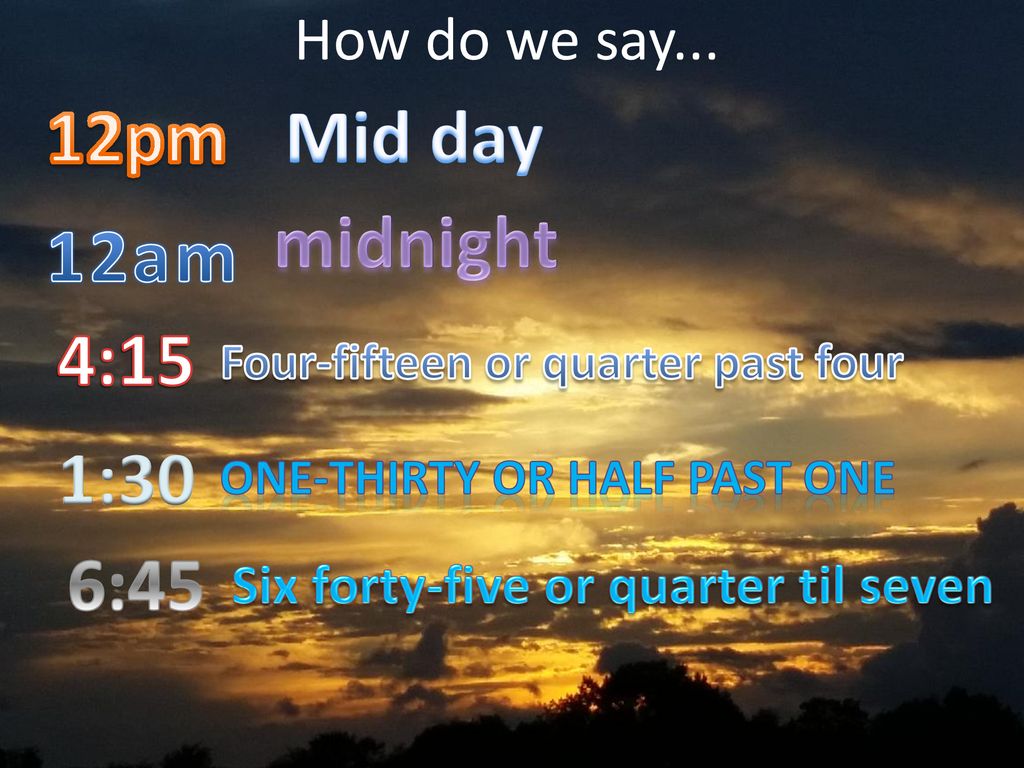 How do we say...

12pm Mid day

12am midnight

4:15 Four-fifteen or quarter past four

1:30 ONE-THIRTY OR HALF PAST ONE

6:45 Six forty-five or quarter til seven